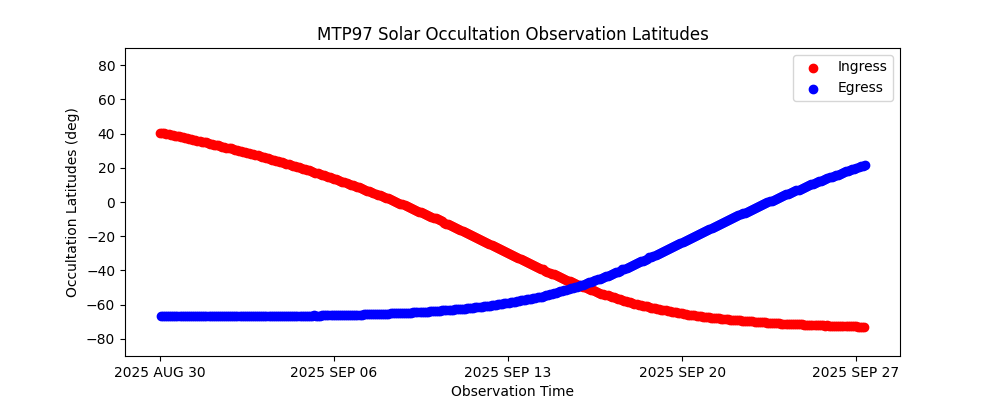 MTP97 Solar Occultation Observation Latitudes

Ingress
Egress

Occultation Latitudes (deg)

80
60
40
20
0
−20
−40
−60
−80

2025 AUG 30
2025 SEP 06
2025 SEP 13
2025 SEP 20
2025 SEP 27

Observation Time